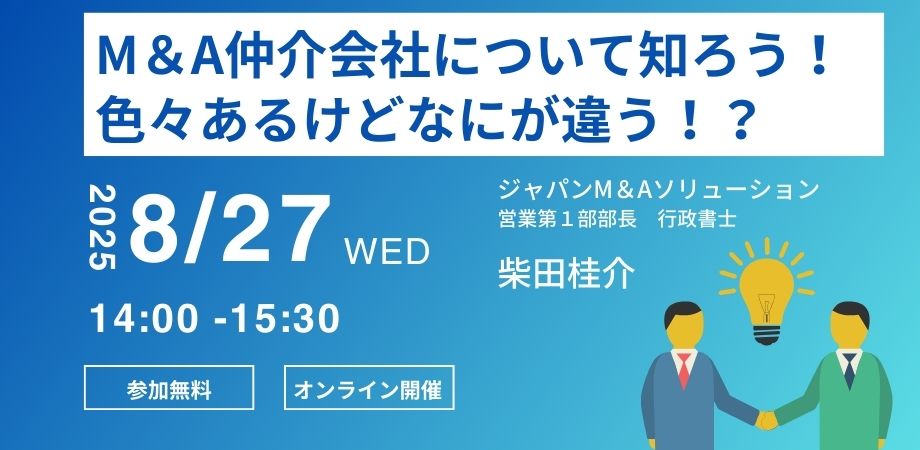 M＆A仲介会社について知ろう！
色々あるけどなにが違う！？

2025 8/27 WED

14:00 -15:30

参加無料

オンライン開催

ジャパンM＆Aソリューション
営業第１部部長　行政書士

柴田桂介